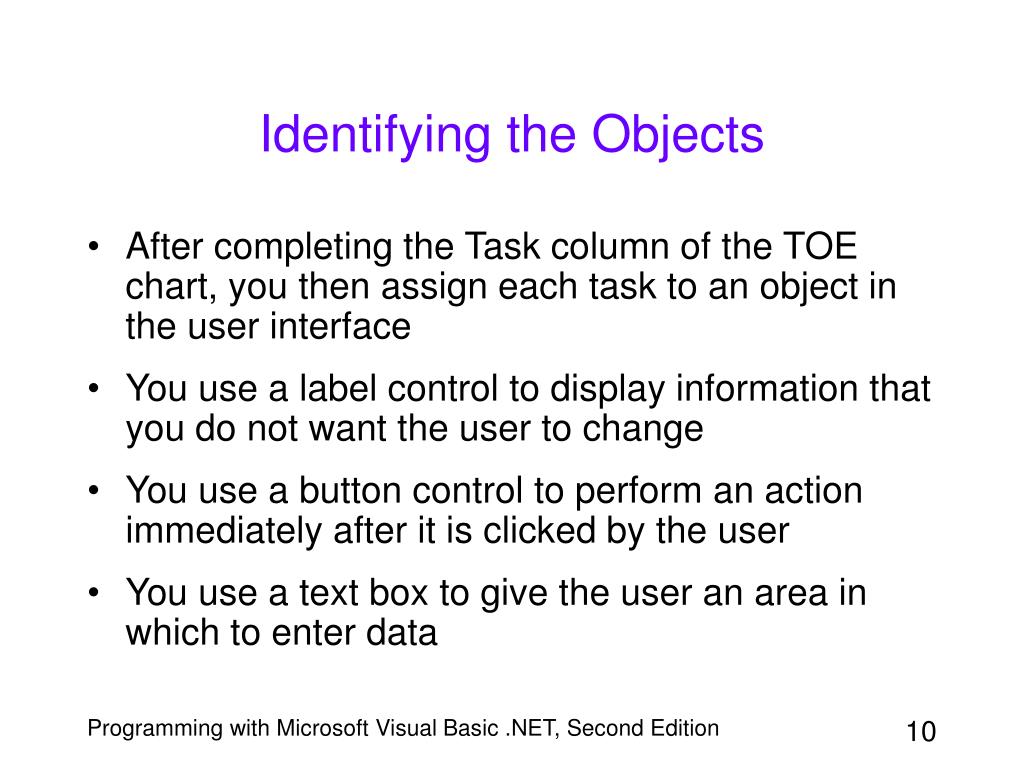 Identifying the Objects

• After completing the Task column of the TOE chart, you then assign each task to an object in the user interface

• You use a label control to display information that you do not want the user to change

• You use a button control to perform an action immediately after it is clicked by the user

• You use a text box to give the user an area in which to enter data

Programming with Microsoft Visual Basic .NET, Second Edition

10